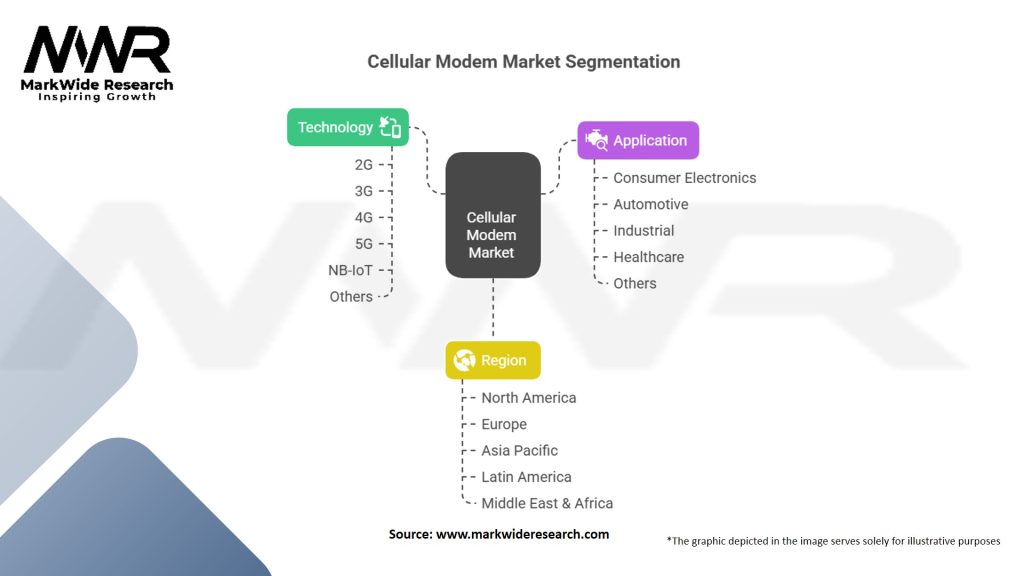 MWR
MarkWide Research
Inspiring Growth

Cellular Modem Market Segmentation

Technology
2G
3G
4G
5G
NB-IoT
Others

Cellular Modem Market

Application
Consumer Electronics
Automotive
Industrial
Healthcare
Others

Region
North America
Europe
Asia Pacific
Latin America
Middle East & Africa

Source: www.markwideresearch.com

*The graphic depicted in the image serves solely for illustrative purposes